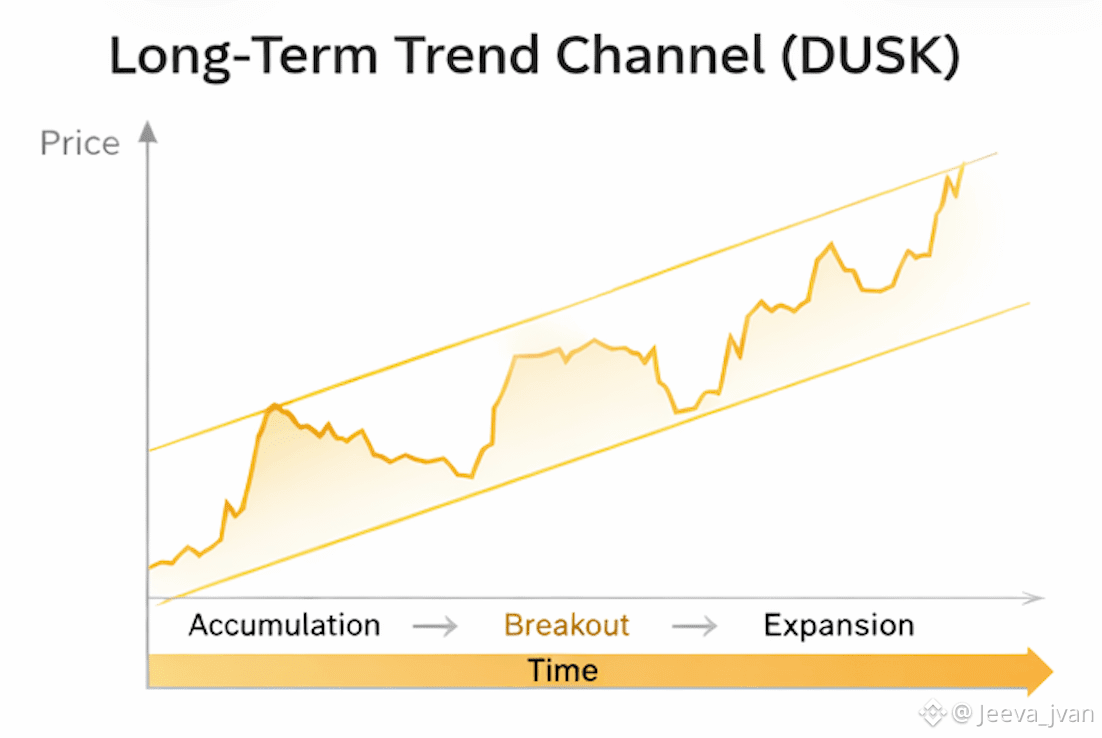 Long-Term Trend Channel (DUSK)

Price

Accumulation → Breakout → Expansion

Time

@Jeeva_jvan